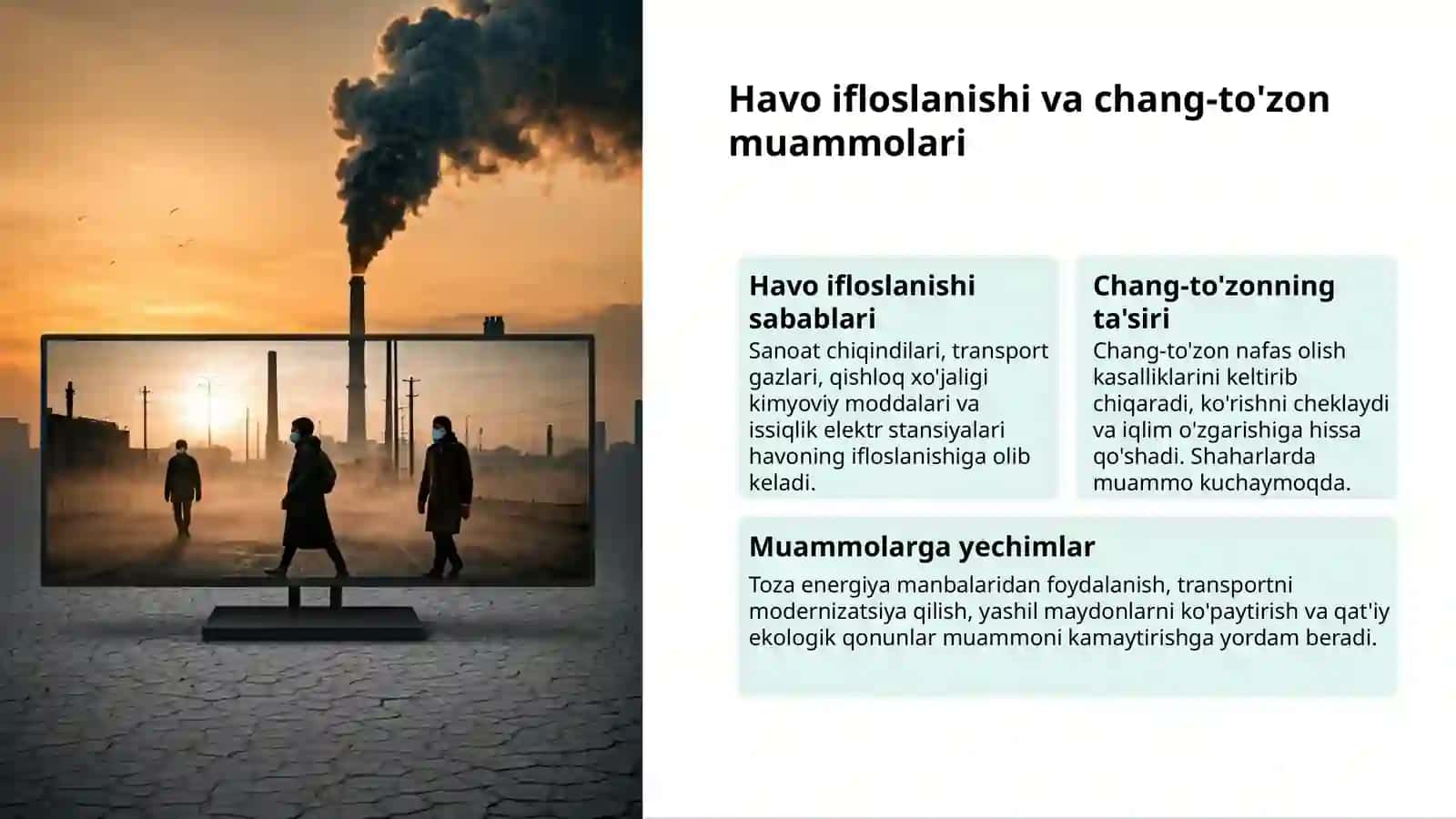 Havo ifloslanishi va chang-to'zon muammolari

Havo ifloslanishi sabablari

Sanoat chiqindilari, transport gazlari, qishloq xo'jaligi kimyoviy moddalari va issiqlik elektr stansiyalari havoning ifloslanishiga olib keladi.

Chang-to'zonning ta'siri

Chang-to'zon nafas olish kasalliklarini keltirib chiqaradi, ko'rishni cheklaydi va iqlim o'zgarishiga hissa qo'shadi. Shaharlarda muammo kuchaymoqda.

Muammolarga yechimlar

Toza energiya manbalaridan foydalanish, transportni modernizatsiya qilish, yashil maydonlarni ko'paytirish va qat'iy ekologik qonunlar muammoni kamaytirishga yordam beradi.